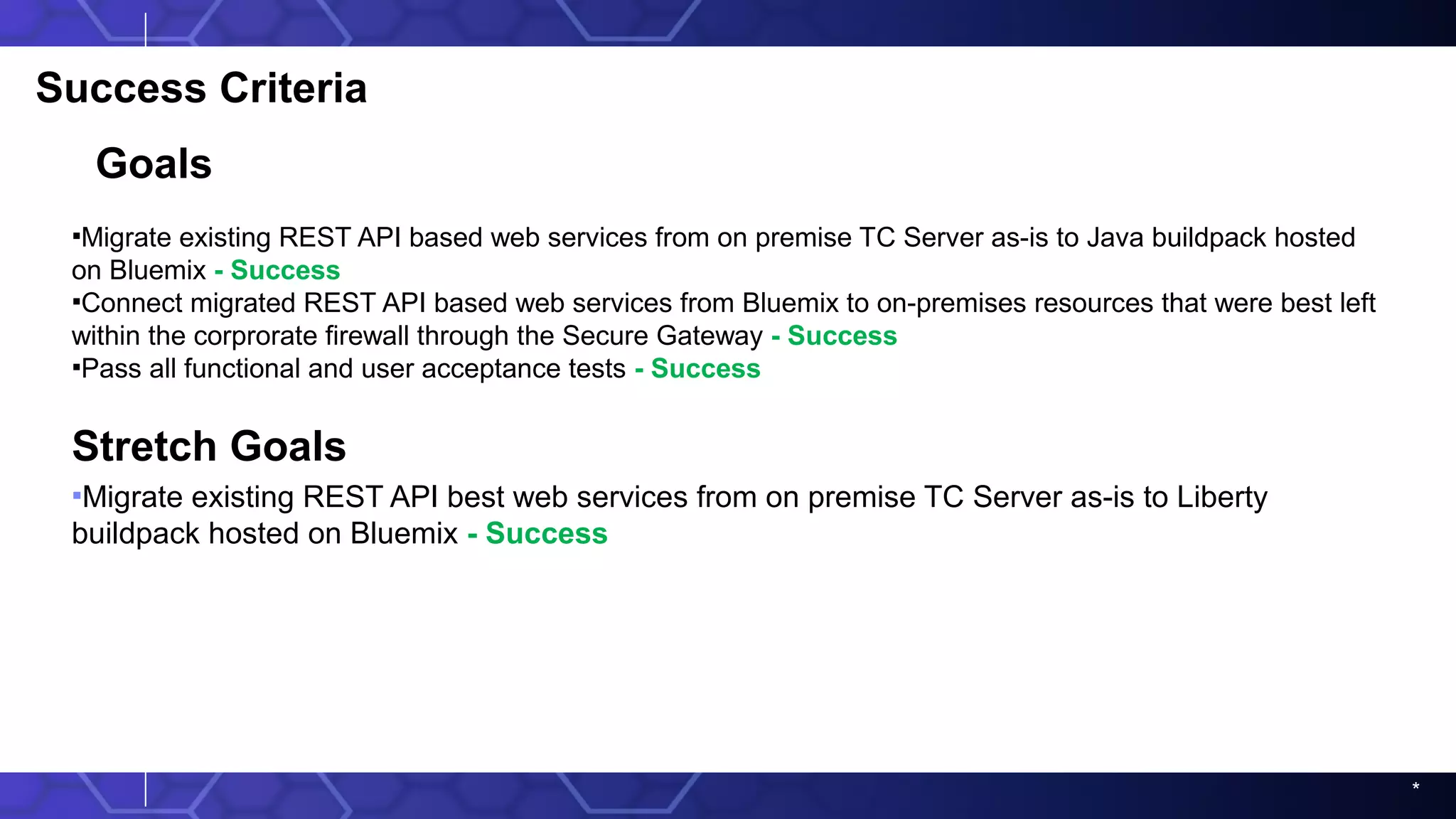 Success Criteria

Goals

▪Migrate existing REST API based web services from on premise TC Server as-is to Java buildpack hosted on Bluemix - Success
▪Connect migrated REST API based web services from Bluemix to on-premises resources that were best left within the corprorate firewall through the Secure Gateway - Success
▪Pass all functional and user acceptance tests - Success

Stretch Goals

▪Migrate existing REST API best web services from on premise TC Server as-is to Liberty buildpack hosted on Bluemix - Success

*